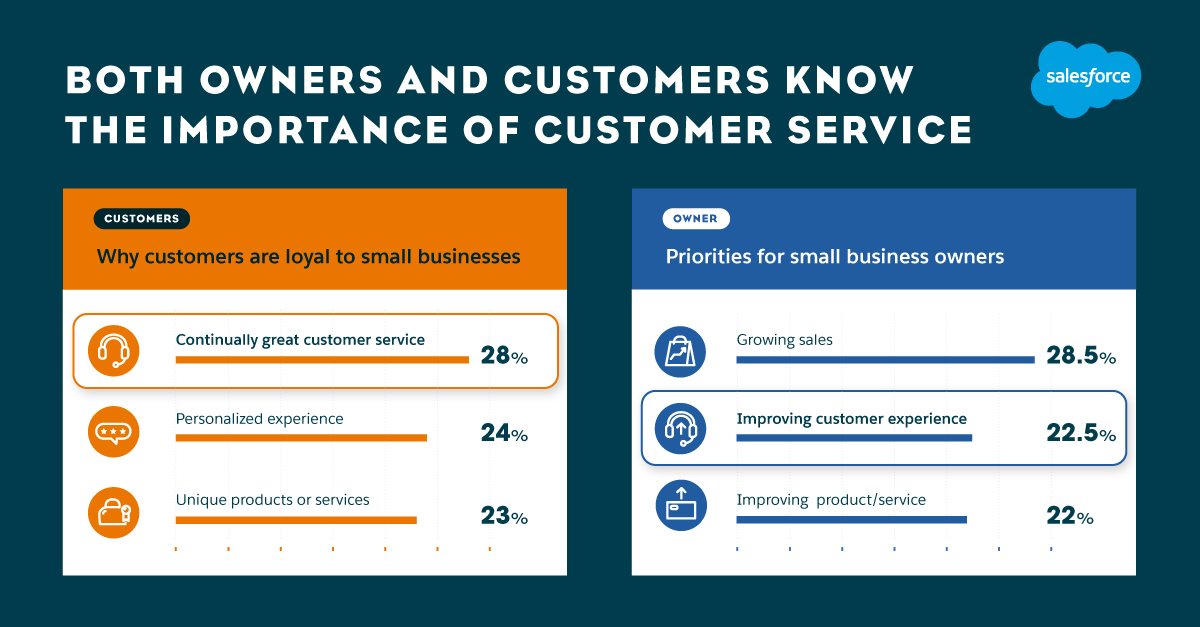 BOTH OWNERS AND CUSTOMERS KNOW THE IMPORTANCE OF CUSTOMER SERVICE

salesforce

CUSTOMERS

Why customers are loyal to small businesses

Continually great customer service 28%

Personalized experience 24%

Unique products or services 23%

OWNER

Priorities for small business owners

Growing sales 28.5%

Improving customer experience 22.5%

Improving product/service 22%